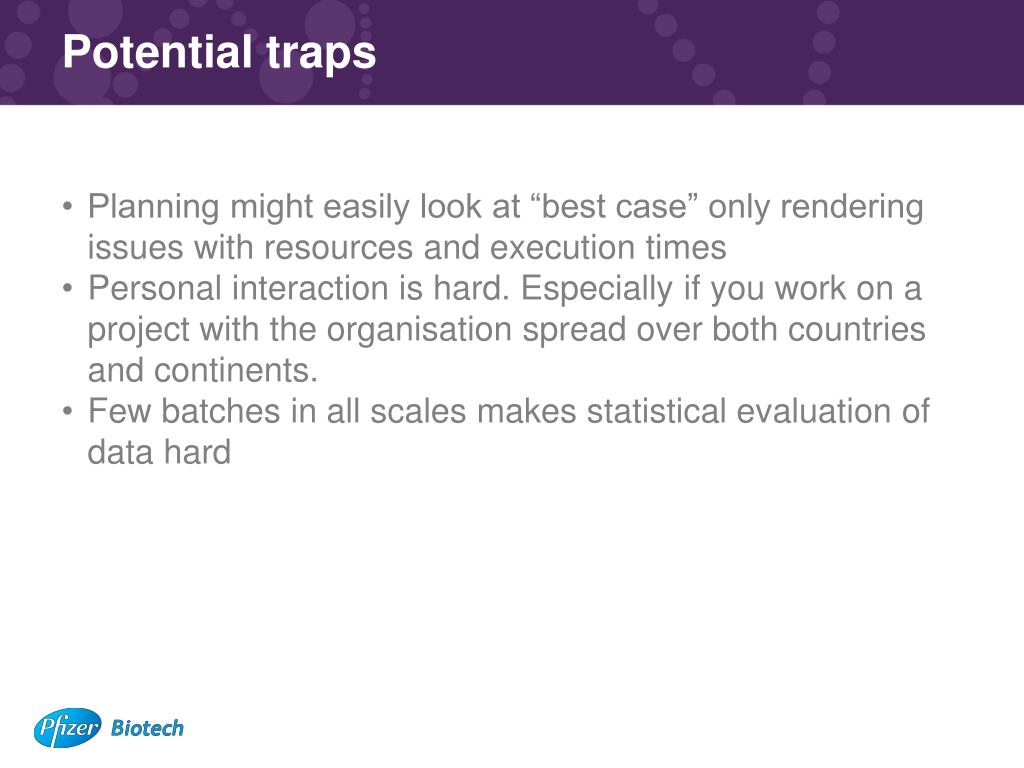 Potential traps

• Planning might easily look at “best case” only rendering issues with resources and execution times
• Personal interaction is hard. Especially if you work on a project with the organisation spread over both countries and continents.
• Few batches in all scales makes statistical evaluation of data hard

Pfizer Biotech